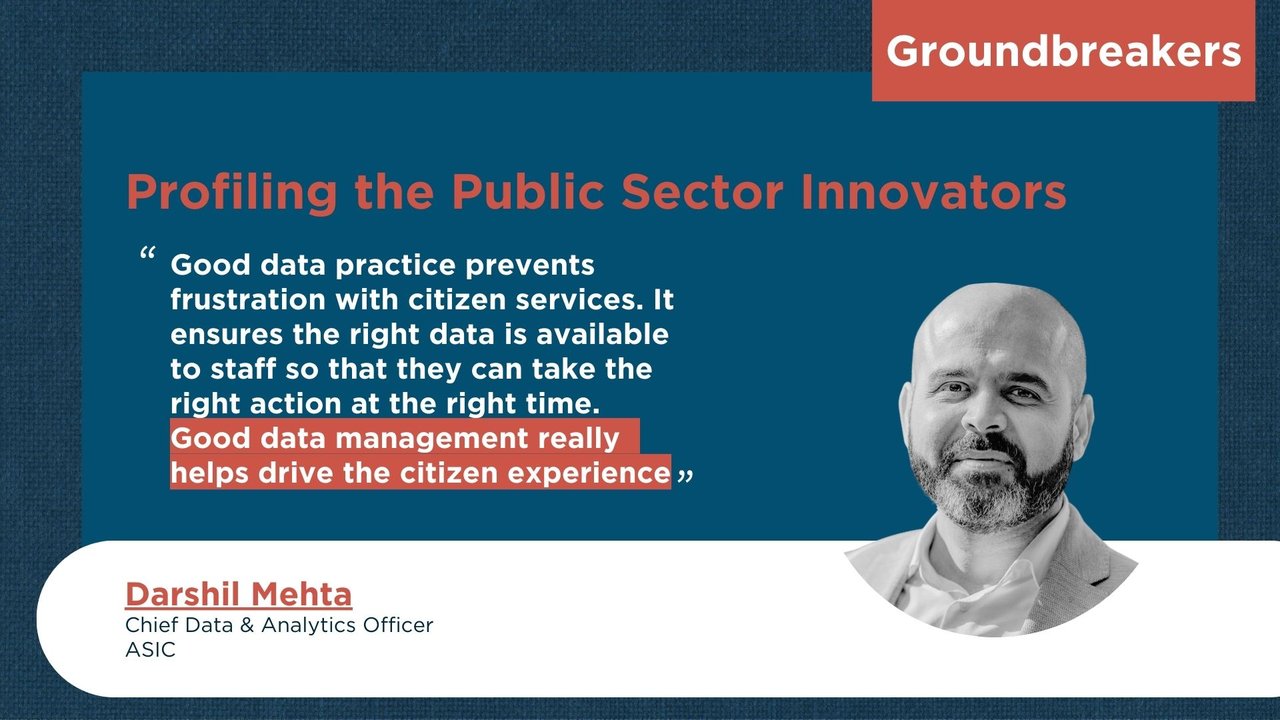 Groundbreakers

Profiling the Public Sector Innovators

“ Good data practice prevents frustration with citizen services. It ensures the right data is available to staff so that they can take the right action at the right time. Good data management really helps drive the citizen experience ”

Darshil Mehta
Chief Data & Analytics Officer
ASIC